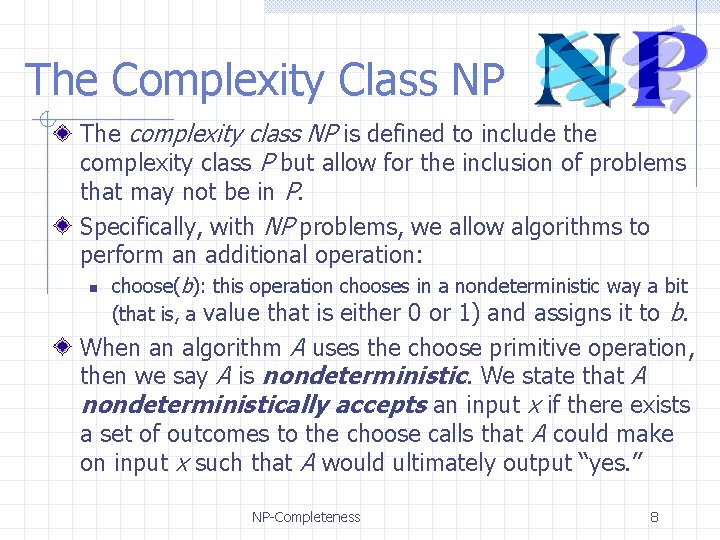 The Complexity Class NP

NP

The complexity class NP is defined to include the complexity class P but allow for the inclusion of problems that may not be in P.

Specifically, with NP problems, we allow algorithms to perform an additional operation:

choose(b): this operation chooses in a nondeterministic way a bit (that is, a value that is either 0 or 1) and assigns it to b.

When an algorithm A uses the choose primitive operation, then we say A is nondeterministic. We state that A nondeterministically accepts an input x if there exists a set of outcomes to the choose calls that A could make on input x such that A would ultimately output "yes."

NP-Completeness

8